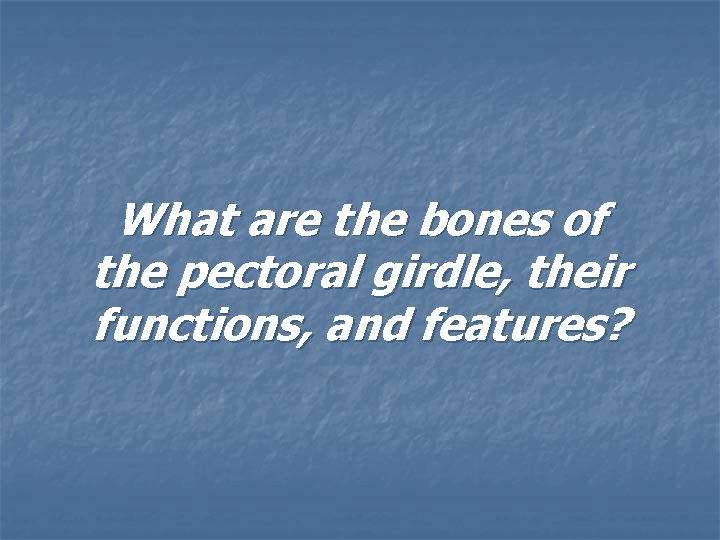 What are the bones of the pectoral girdle, their functions, and features?